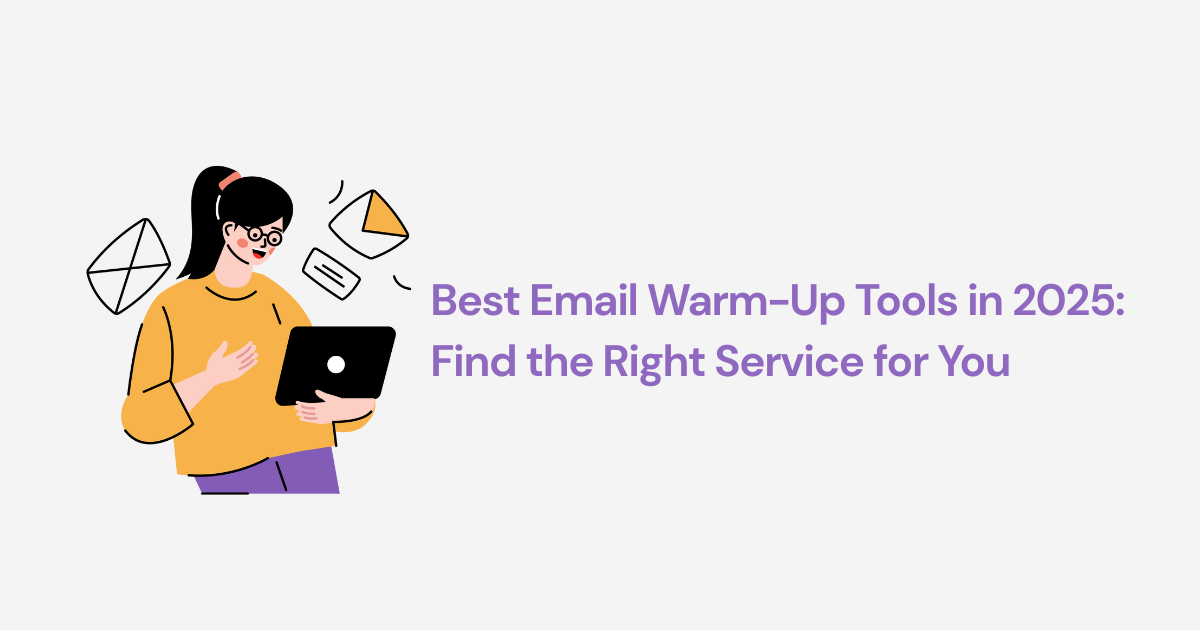 Best Email Warm-Up Tools in 2025: Find the Right Service for You